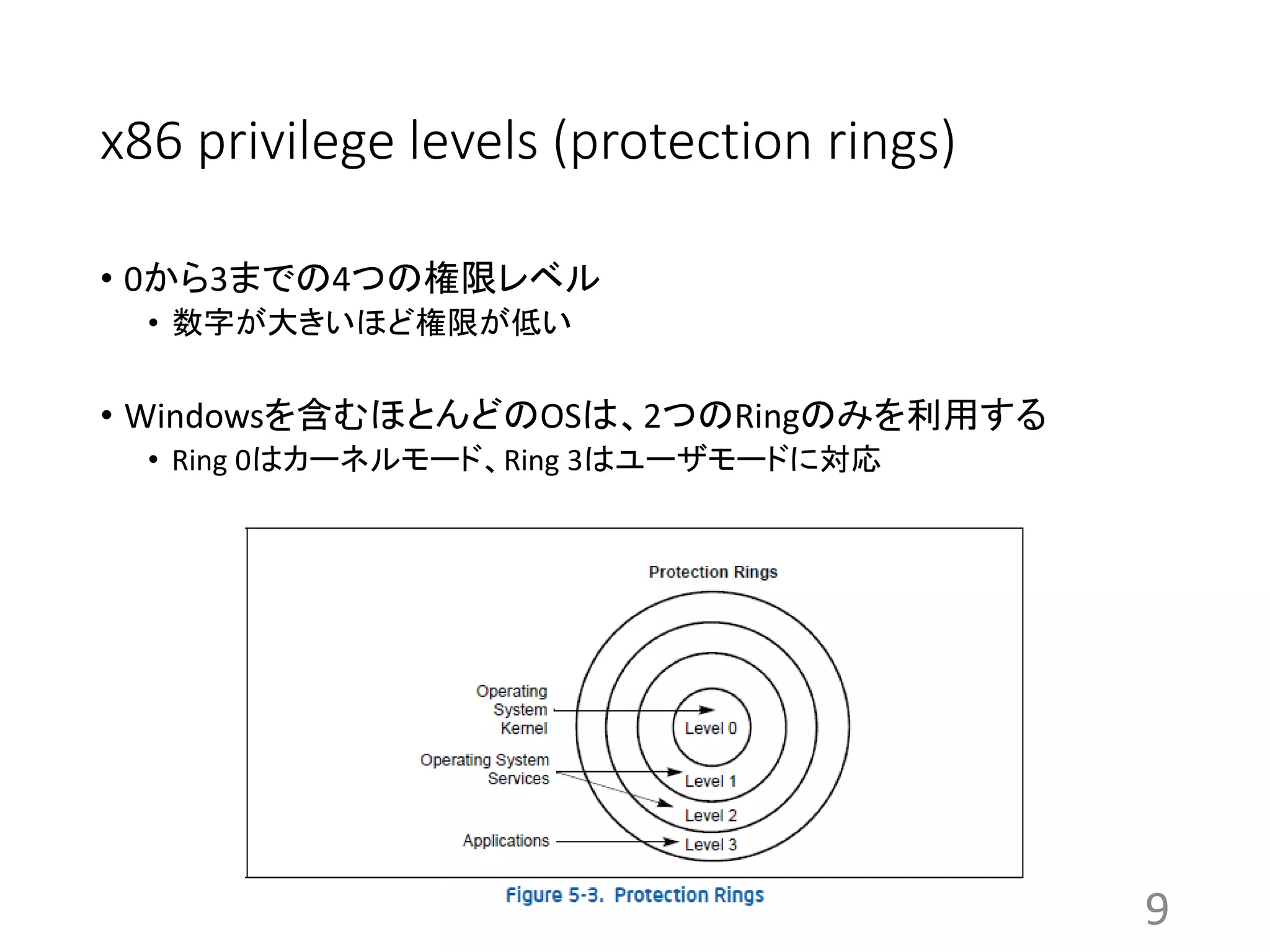 x86 privilege levels (protection rings)

• 0から3までの4つの権限レベル
  • 数字が大きいほど権限が低い

• Windowsを含むほとんどのOSは、2つのRingのみを利用する
  • Ring 0はカーネルモード、Ring 3はユーザモードに対応

Protection Rings

Operating System Kernel

Operating System Services

Applications

Level 0

Level 1

Level 2

Level 3

Figure 5-3. Protection Rings

9